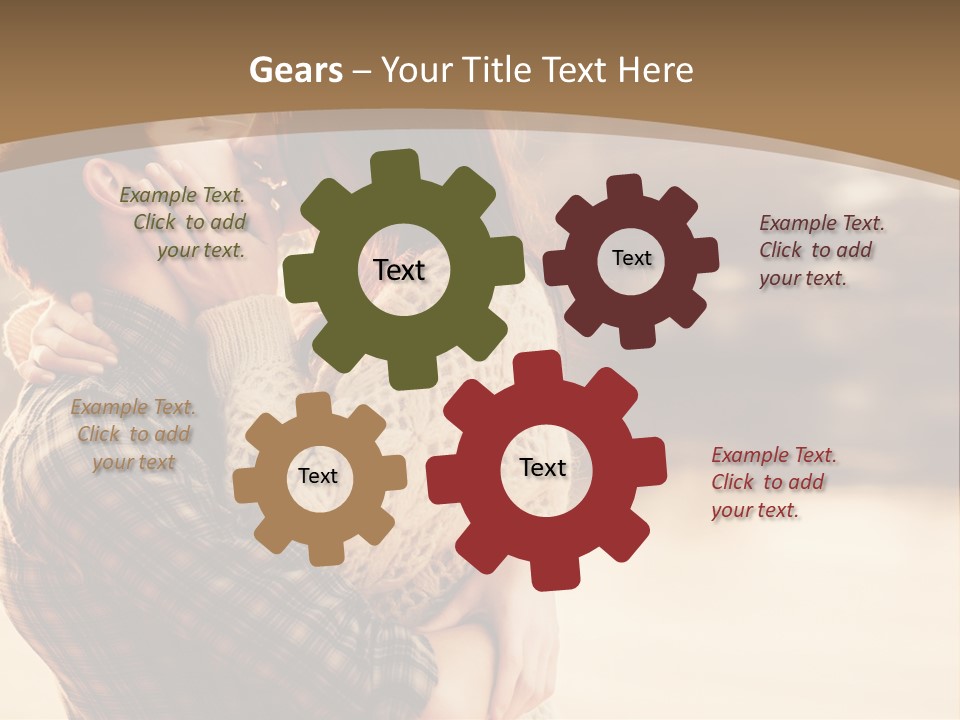 Gears – Your Title Text Here

Example Text. Click to add your text.

Text

Text

Example Text. Click to add your text.

Example Text. Click to add your text

Text

Text

Example Text. Click to add your text.